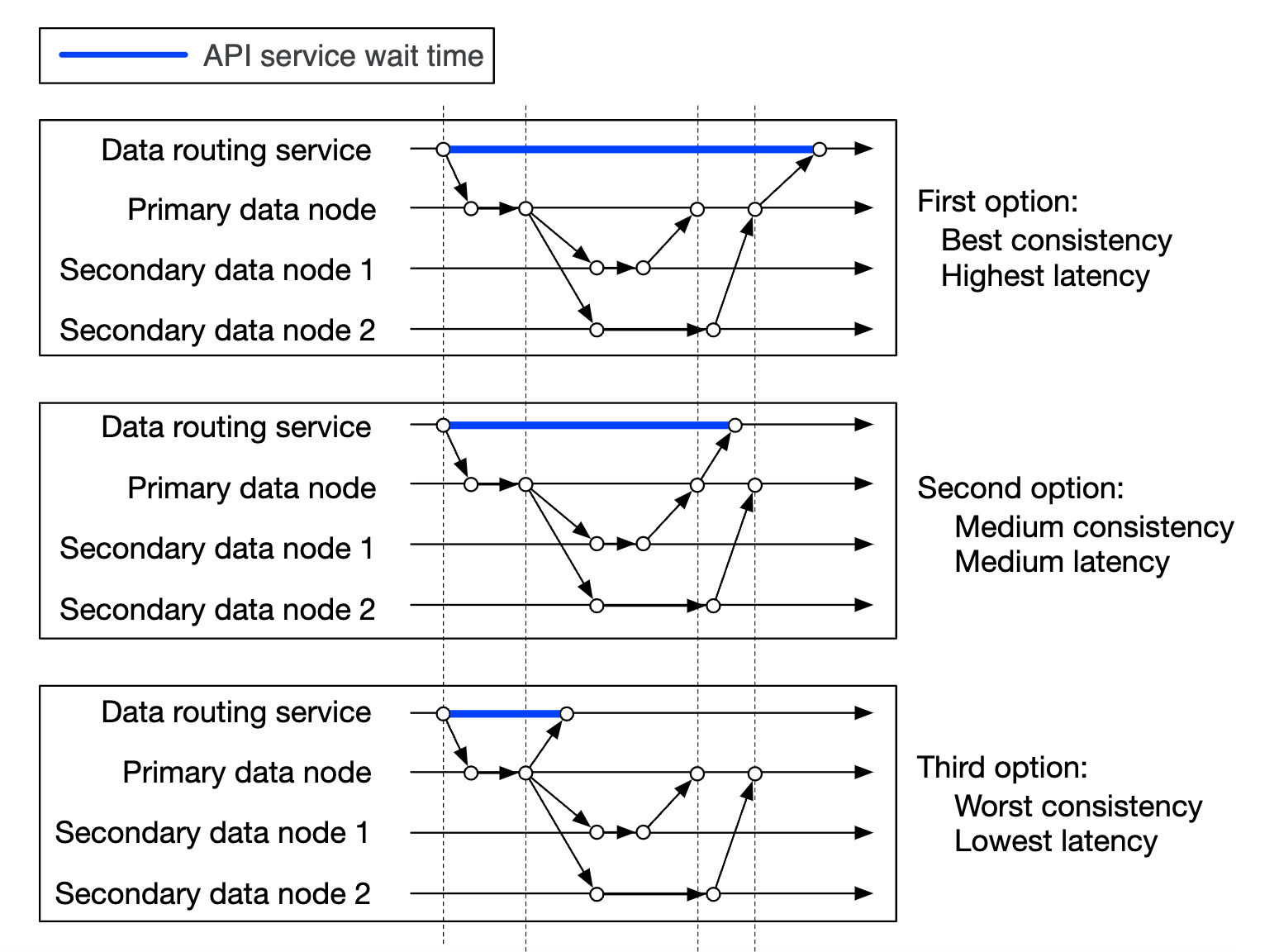 API service wait time

Data routing service
Primary data node
Secondary data node 1
Secondary data node 2

First option:
Best consistency
Highest latency

Data routing service
Primary data node
Secondary data node 1
Secondary data node 2

Second option:
Medium consistency
Medium latency

Data routing service
Primary data node
Secondary data node 1
Secondary data node 2

Third option:
Worst consistency
Lowest latency